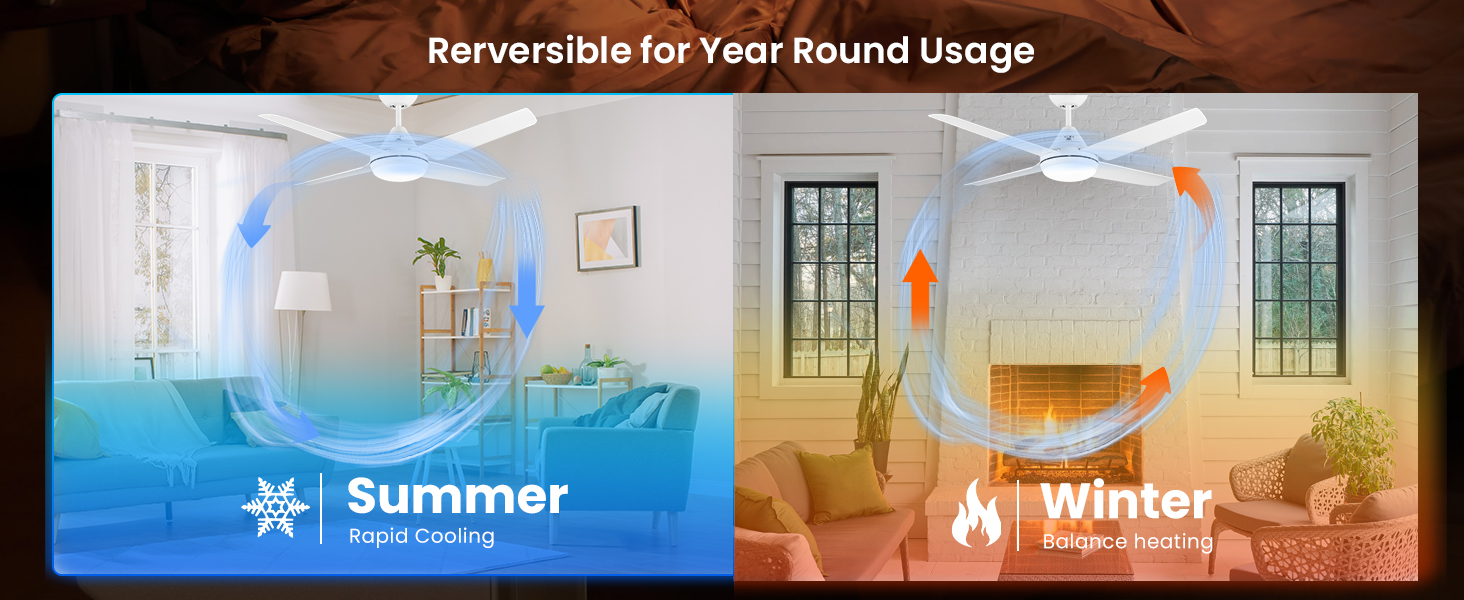 Rerversible for Year Round Usage

Summer
Rapid Cooling

Winter
Balance heating